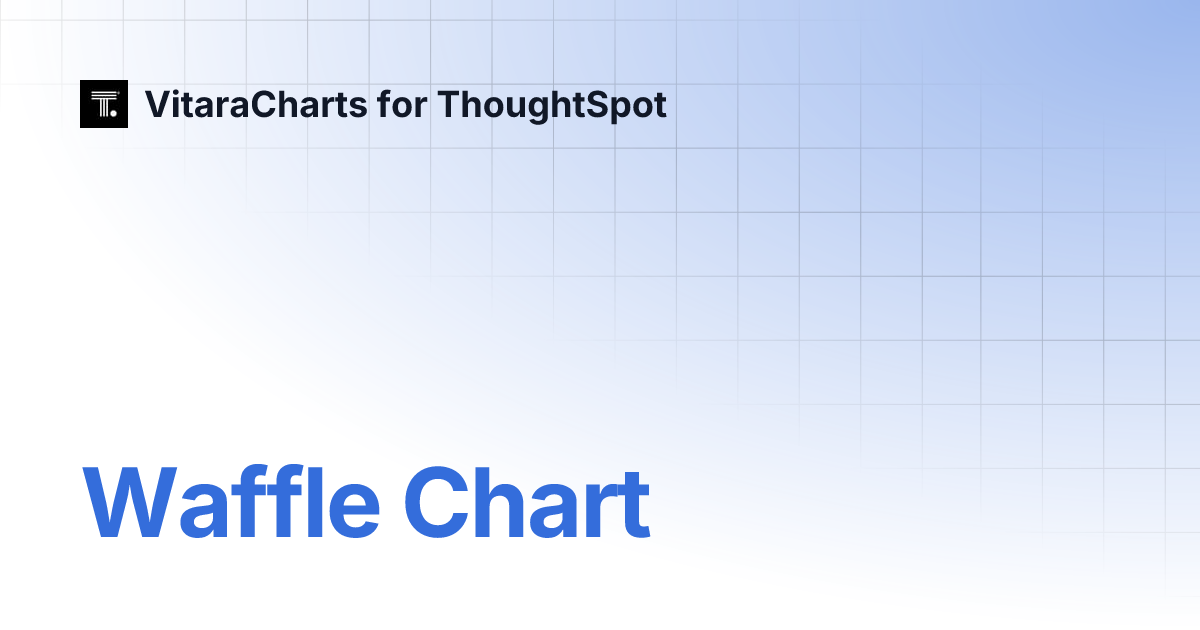 VitaraCharts for ThoughtSpot

Waffle Chart